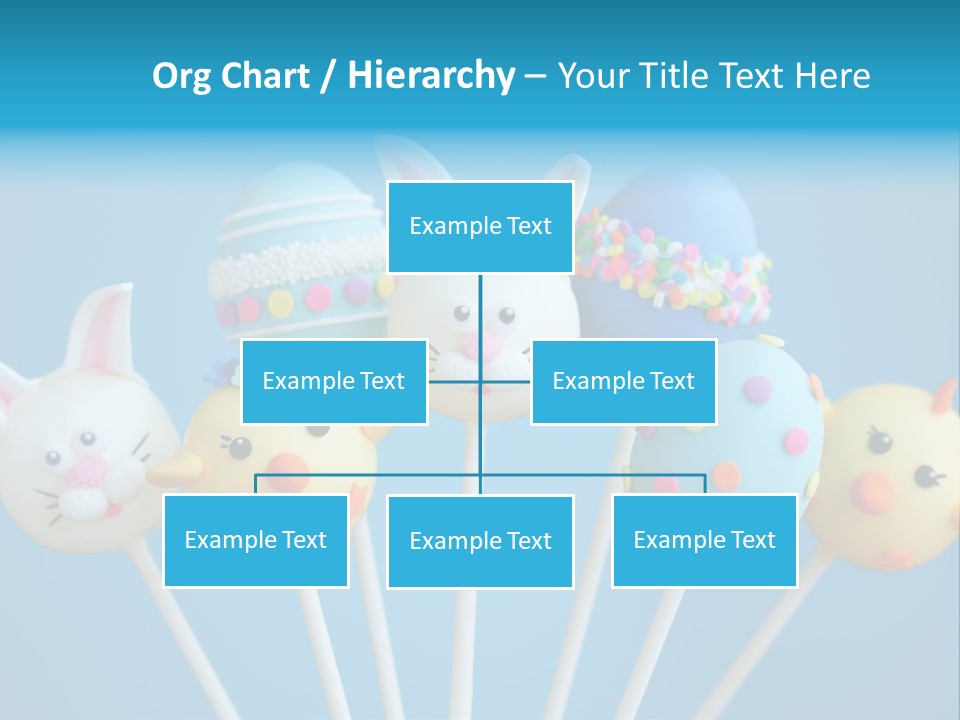 Org Chart / Hierarchy – Your Title Text Here

Example Text

Example Text

Example Text

Example Text

Example Text

Example Text